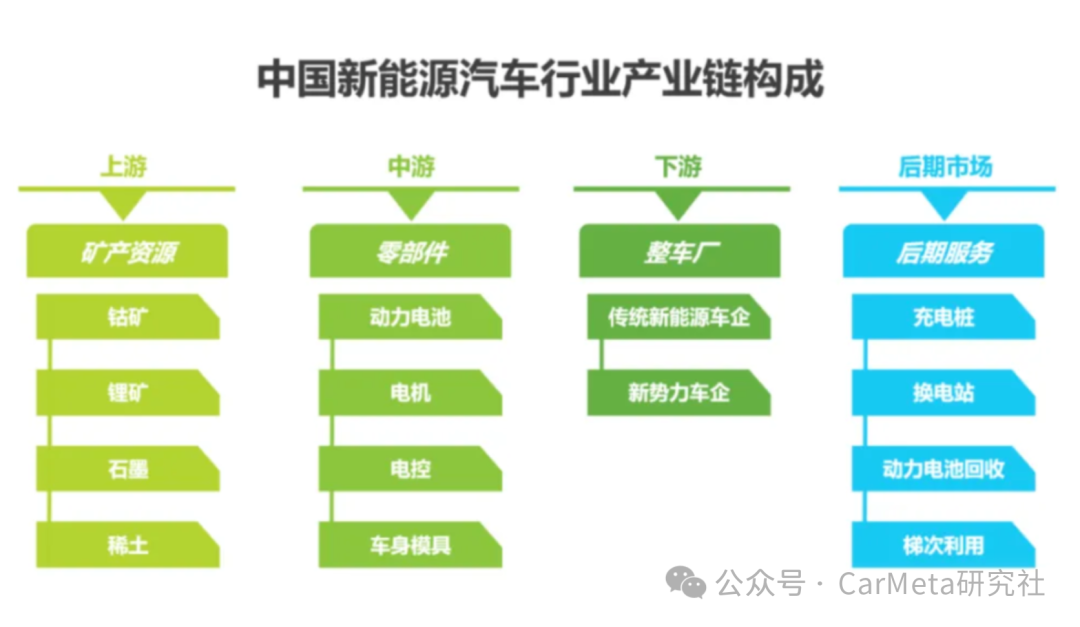 中国新能源汽车行业产业链构成

上游

矿产资源

钴矿

锂矿

石墨

稀土

中游

零部件

动力电池

电机

电控

车身模具

下游

整车厂

传统新能源车企

新势力车企

后期市场

后期服务

充电桩

换电站

动力电池回收

梯次利用

公众号 · CarMeta研究社